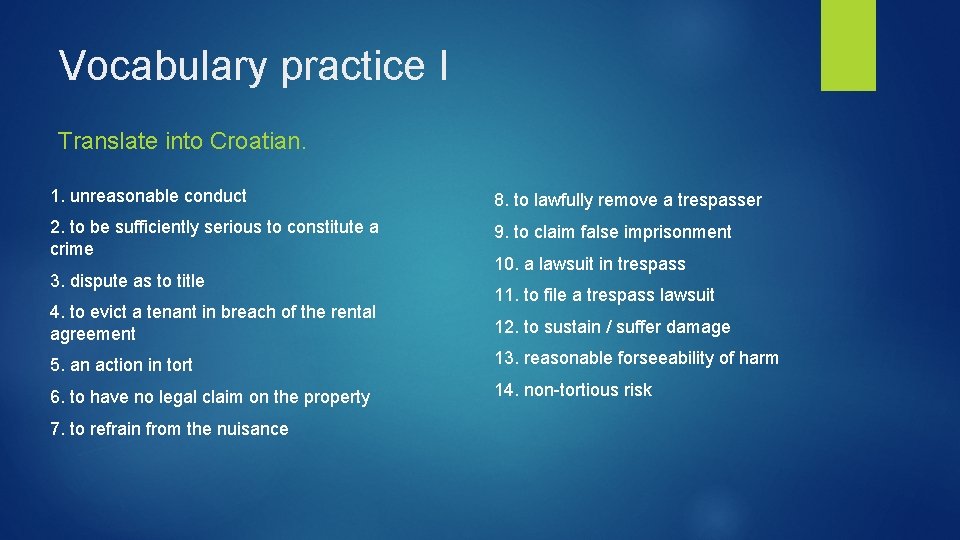 Vocabulary practice I

Translate into Croatian.

1. unreasonable conduct

2. to be sufficiently serious to constitute a crime

3. dispute as to title

4. to evict a tenant in breach of the rental agreement

5. an action in tort

6. to have no legal claim on the property

7. to refrain from the nuisance

8. to lawfully remove a trespasser

9. to claim false imprisonment

10. a lawsuit in trespass

11. to file a trespass lawsuit

12. to sustain / suffer damage

13. reasonable forseeability of harm

14. non-tortious risk